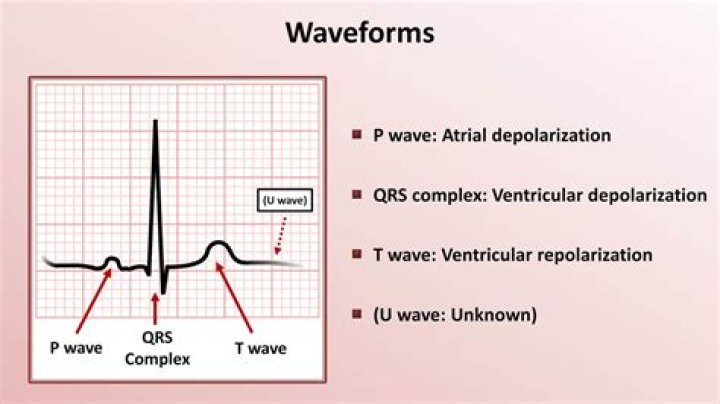 Waveforms

(U wave)

P wave

QRS Complex

T wave

P wave: Atrial depolarization

QRS complex: Ventricular depolarization

T wave: Ventricular repolarization

(U wave: Unknown)